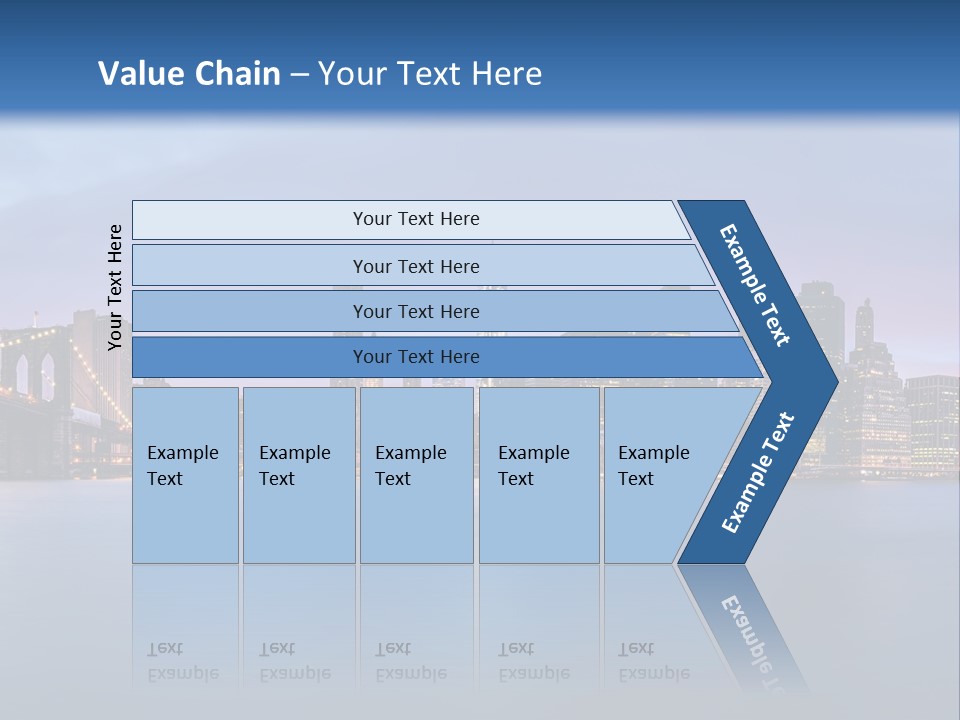 Value Chain – Your Text Here

Your Text Here

Your Text Here

Your Text Here

Your Text Here

Your Text Here

Example Text

Example Text

Example Text

Example Text

Example Text

Example Text

Example Text